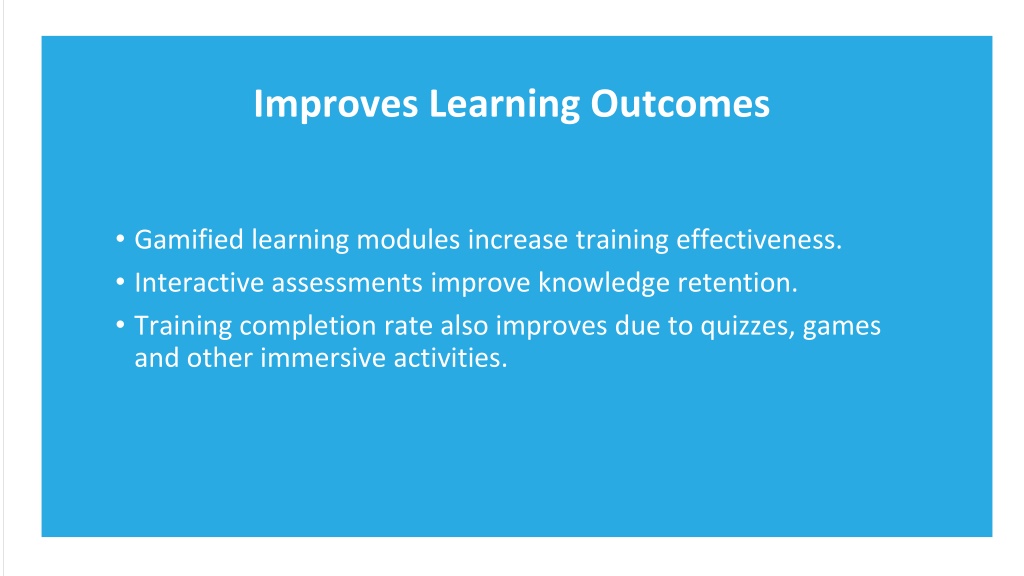 Improves Learning Outcomes

• Gamified learning modules increase training effectiveness.
• Interactive assessments improve knowledge retention.
• Training completion rate also improves due to quizzes, games and other immersive activities.